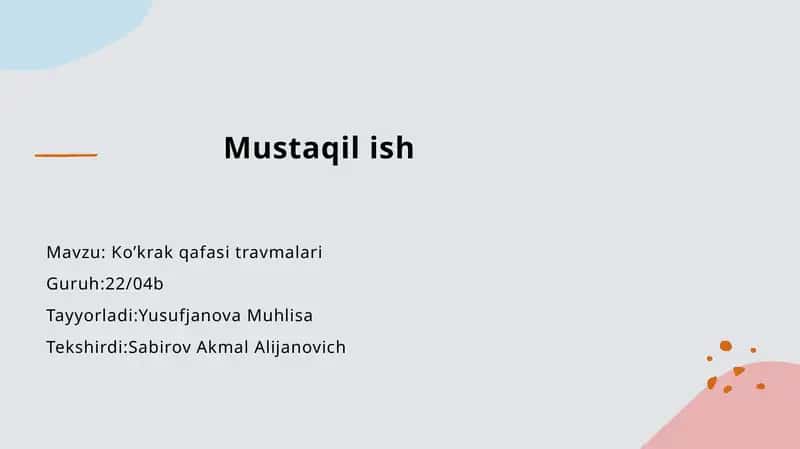 Mustaqil ish

Mavzu: Ko’krak qafasi travmalari

Guruh:22/04b

Tayyorladi:Yusufjanova Muhlisa

Tekshirdi:Sabirov Akmal Alijanovich